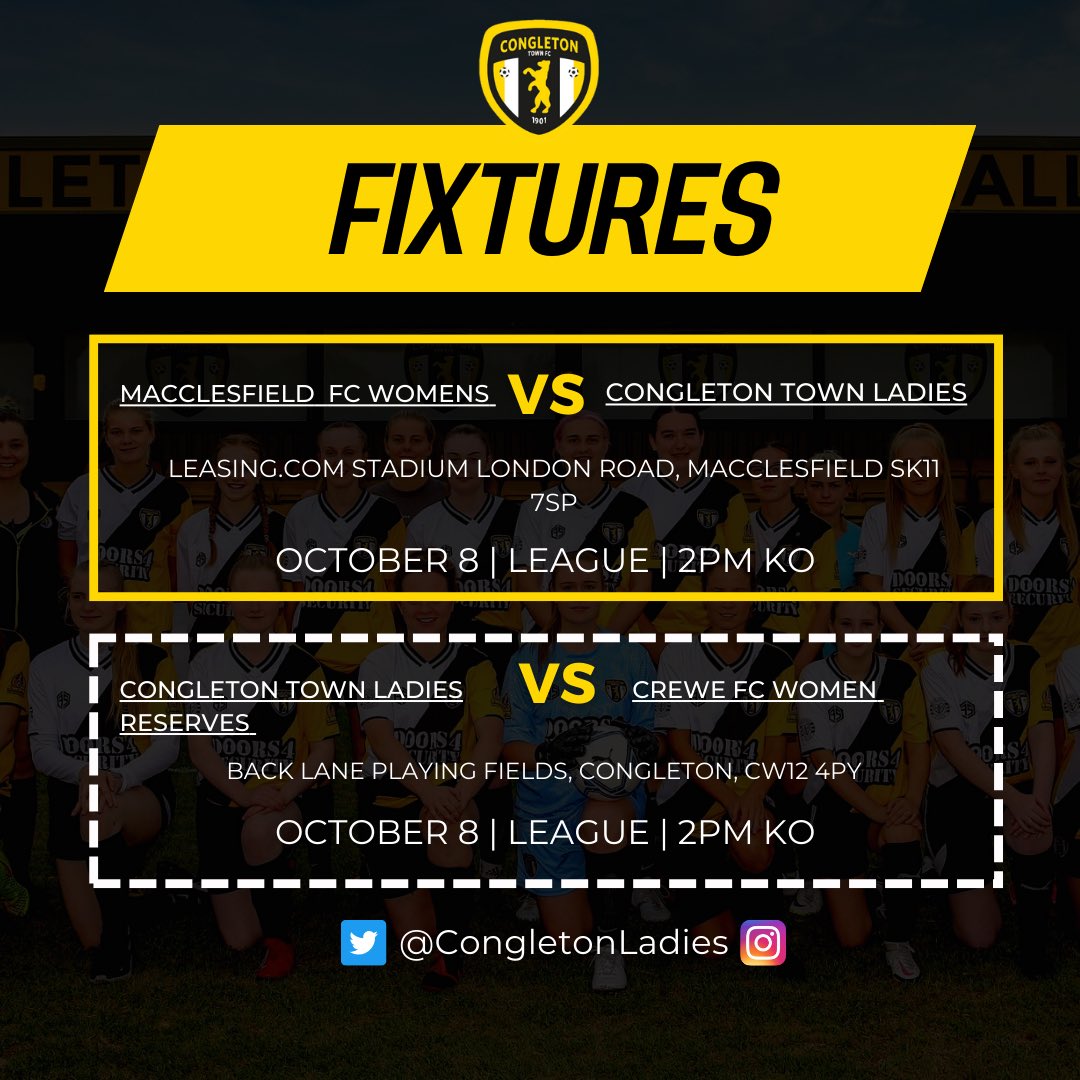 CONGLETON TOWN FC
1901

FIXTURES

MACCLESFIELD FC WOMENS VS CONGLETON TOWN LADIES

LEASING.COM STADIUM LONDON ROAD, MACCLESFIELD SK11 7SP

OCTOBER 8 | LEAGUE | 2PM KO

CONGLETON TOWN LADIES RESERVES VS CREWE FC WOMEN

BACK LANE PLAYING FIELDS, CONGLETON, CW12 4PY

OCTOBER 8 | LEAGUE | 2PM KO

@CongletonLadies